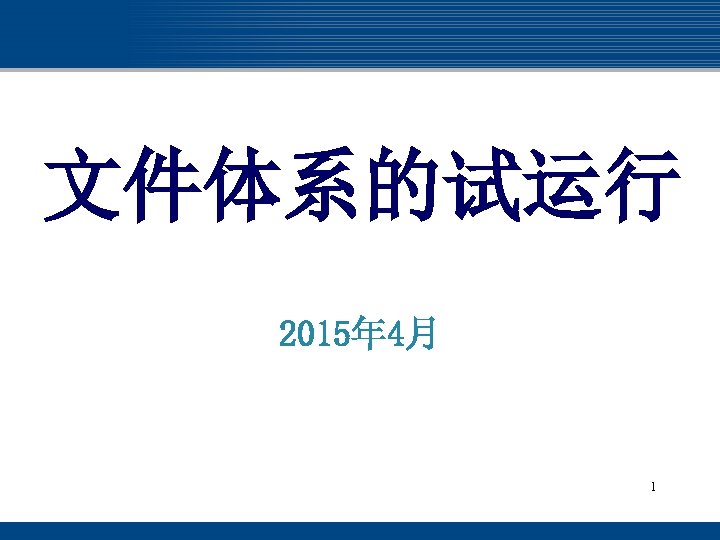 文件体系的试运行

2015年4月

1